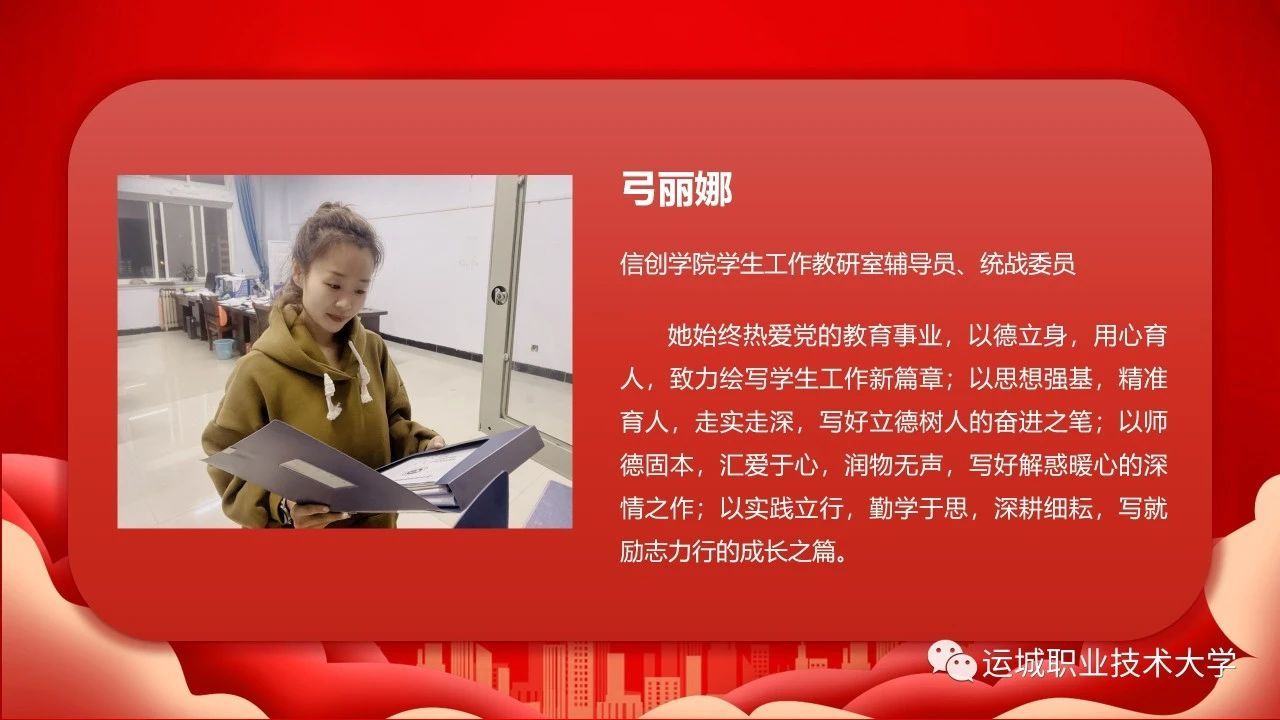 弓丽娜

信创学院学生工作教研室辅导员、统战委员

她始终热爱党的教育事业，以德立身，用心育人，致力绘写学生工作新篇章；以思想强基，精准育人，走实走深，写好立德树人的奋进之笔；以师德固本，汇爱于心，润物无声，写好解惑暖心的深情之作；以实践立行，勤学于思，深耕细耘，写就励志力行的成长之篇。

运城职业技术大学